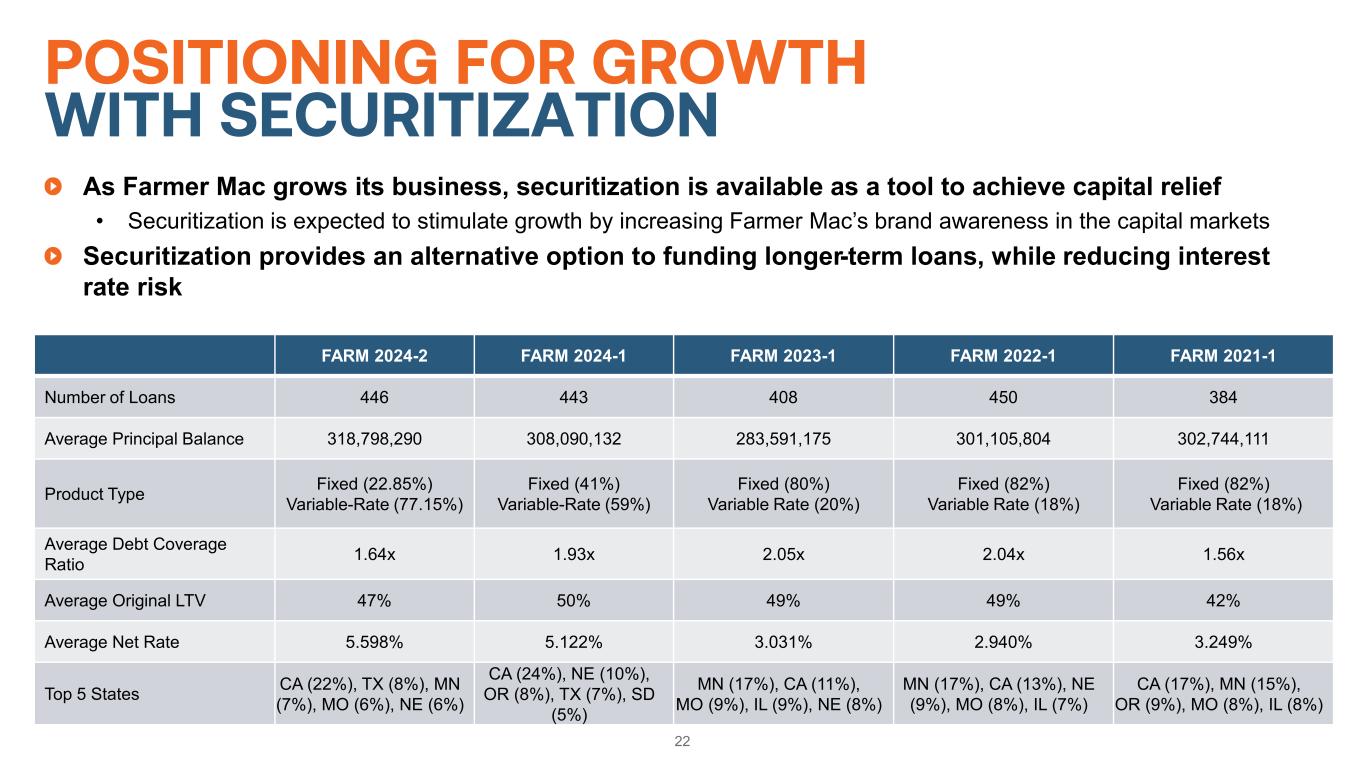 POSITIONING FOR GROWTH
WITH SECURITIZATION

As Farmer Mac grows its business, securitization is available as a tool to achieve capital relief

• Securitization is expected to stimulate growth by increasing Farmer Mac's brand awareness in the capital markets

Securitization provides an alternative option to funding longer-term loans, while reducing interest rate risk

| | FARM 2024-2 | FARM 2024-1 | FARM 2023-1 | FARM 2022-1 | FARM 2021-1 |
|---|---|---|---|---|---|
| Number of Loans | 446 | 443 | 408 | 450 | 384 |
| Average Principal Balance | 318,798,290 | 308,090,132 | 283,591,175 | 301,105,804 | 302,744,111 |
| Product Type | Fixed (22.85%) Variable-Rate (77.15%) | Fixed (41%) Variable-Rate (59%) | Fixed (80%) Variable Rate (20%) | Fixed (82%) Variable Rate (18%) | Fixed (82%) Variable Rate (18%) |
| Average Debt Coverage Ratio | 1.64x | 1.93x | 2.05x | 2.04x | 1.56x |
| Average Original LTV | 47% | 50% | 49% | 49% | 42% |
| Average Net Rate | 5.598% | 5.122% | 3.031% | 2.940% | 3.249% |
| Top 5 States | CA (22%), TX (8%), MN (7%), MO (6%), NE (6%) | CA (24%), NE (10%), OR (8%), TX (7%), SD (5%) | MN (17%), CA (11%), MO (9%), IL (9%), NE (8%) | MN (17%), CA (13%), NE (9%), MO (8%), IL (7%) | CA (17%), MN (15%), OR (9%), MO (8%), IL (8%) |

22